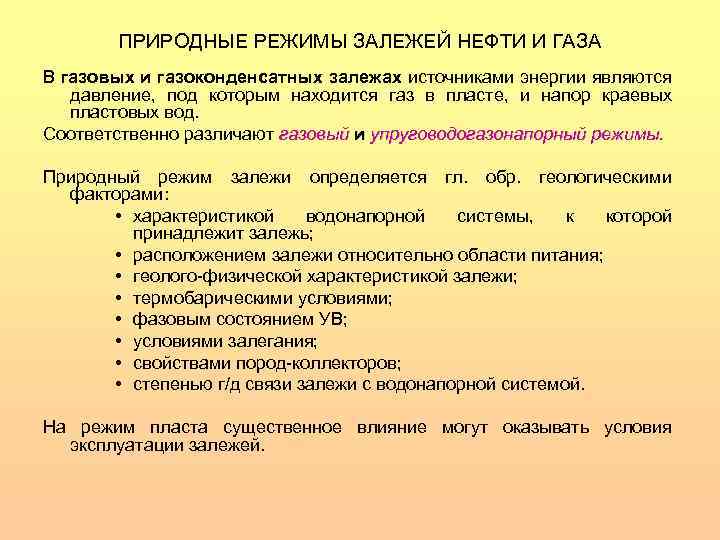 ПРИРОДНЫЕ РЕЖИМЫ ЗАЛЕЖЕЙ НЕФТИ И ГАЗА

В газовых и газоконденсатных залежах источниками энергии являются давление, под которым находится газ в пласте, и напор краевых пластовых вод.

Соответственно различают газовый и упруговодогазонапорный режимы.

Природный режим залежи определяется гл. обр. геологическими факторами:

• характеристикой водонапорной системы, к которой принадлежит залежь;
• расположением залежи относительно области питания;
• геолого-физической характеристикой залежи;
• термобарическими условиями;
• фазовым состоянием УВ;
• условиями залегания;
• свойствами пород-коллекторов;
• степенью г/д связи залежи с водонапорной системой.

На режим пласта существенное влияние могут оказывать условия эксплуатации залежей.